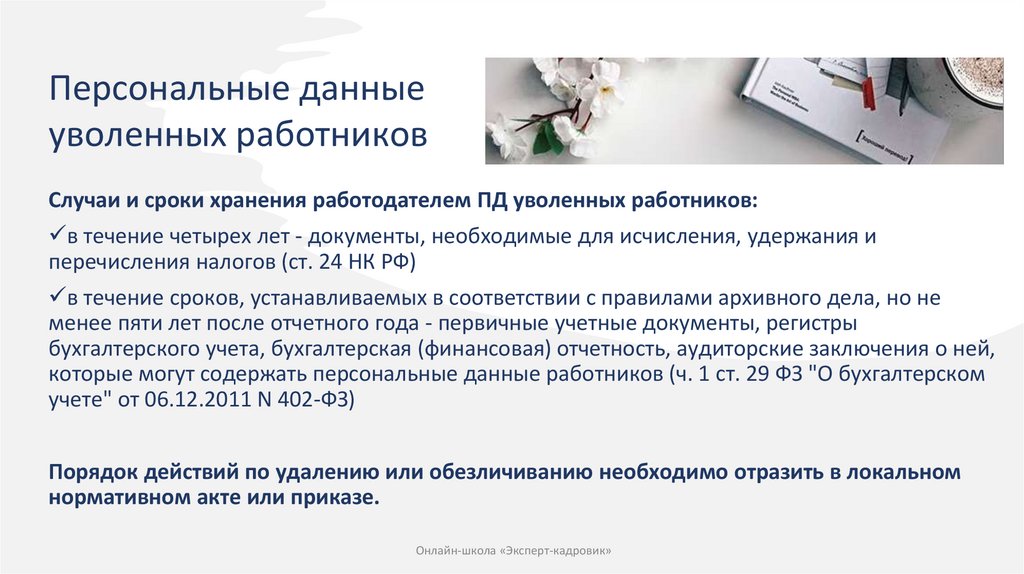 Персональные данные уволенных работников

Случаи и сроки хранения работодателем ПД уволенных работников:

✓в течение четырех лет - документы, необходимые для исчисления, удержания и перечисления налогов (ст. 24 НК РФ)

✓в течение сроков, устанавливаемых в соответствии с правилами архивного дела, но не менее пяти лет после отчетного года - первичные учетные документы, регистры бухгалтерского учета, бухгалтерская (финансовая) отчетность, аудиторские заключения о ней, которые могут содержать персональные данные работников (ч. 1 ст. 29 ФЗ "О бухгалтерском учете" от 06.12.2011 N 402-ФЗ)

Порядок действий по удалению или обезличиванию необходимо отразить в локальном нормативном акте или приказе.

Онлайн-школа «Эксперт-кадровик»